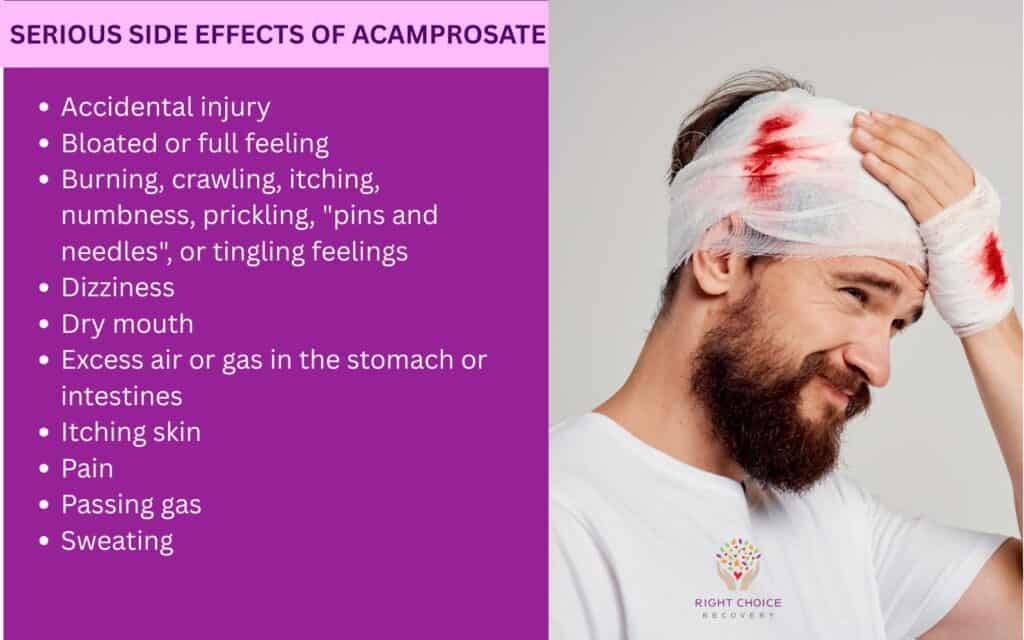 SERIOUS SIDE EFFECTS OF ACAMPROSATE

- Accidental injury
- Bloated or full feeling
- Burning, crawling, itching, numbness, prickling, "pins and needles", or tingling feelings
- Dizziness
- Dry mouth
- Excess air or gas in the stomach or intestines
- Itching skin
- Pain
- Passing gas
- Sweating

RIGHT CHOICE
RECOVERY